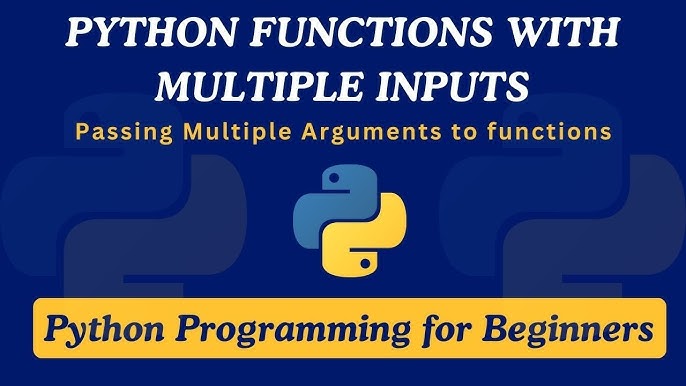 PYTHON FUNCTIONS WITH MULTIPLE INPUTS

Passing Multiple Arguments to functions

Python Programming for Beginners